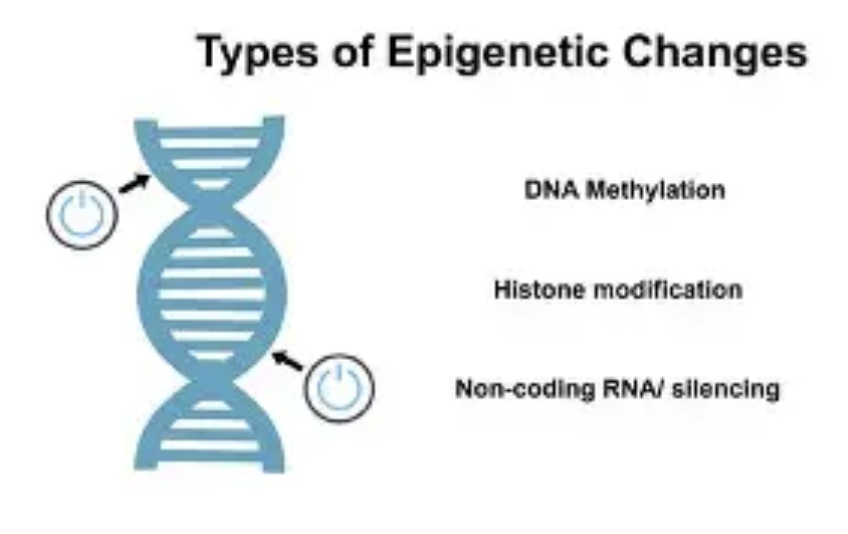 Types of Epigenetic Changes

DNA Methylation

Histone modification

Non-coding RNA/ silencing